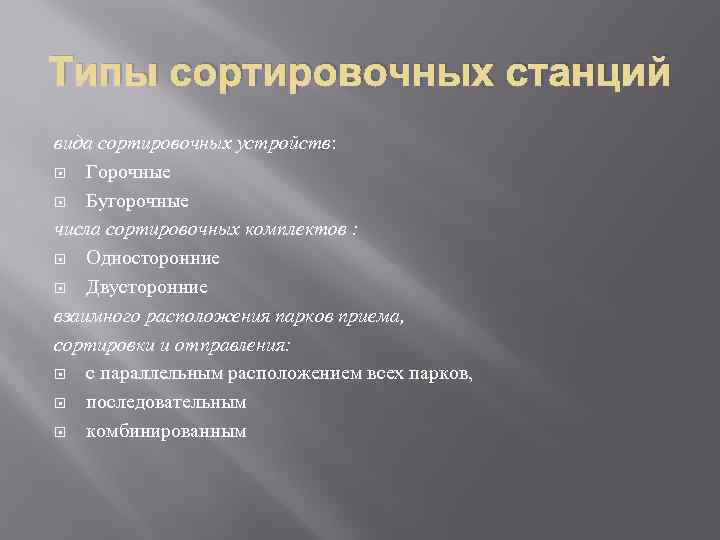 Типы сортировочных станций

вида сортировочных устройств:

Горочные

Бугорочные

числа сортировочных комплектов :

Односторонние

Двусторонние

взаимного расположения парков приема, сортировки и отправления:

с параллельным расположением всех парков,

последовательным

комбинированным